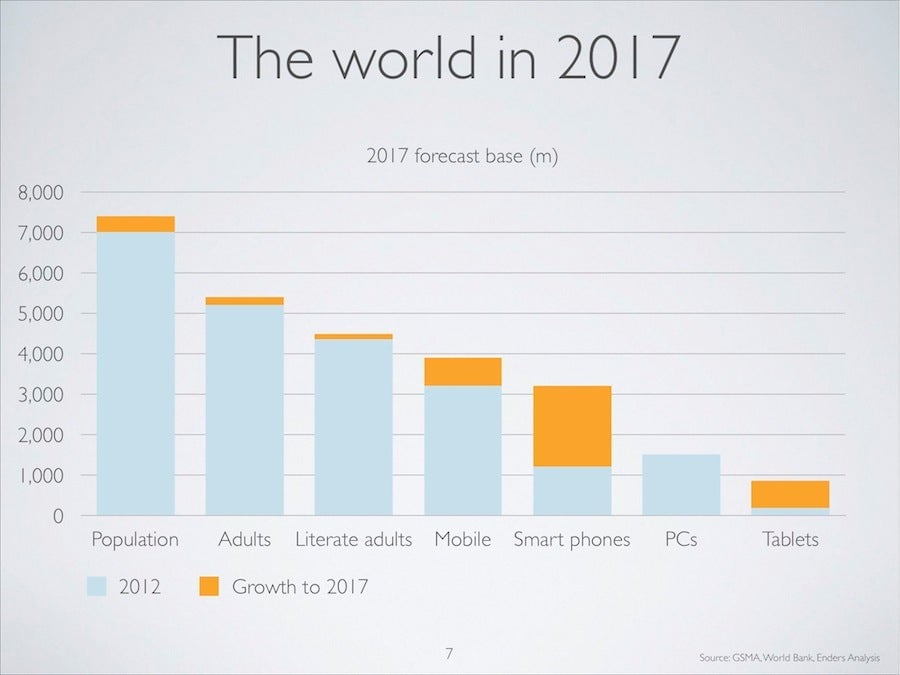 The world in 2017

2017 forecast base (m)

8,000
7,000
6,000
5,000
4,000
3,000
2,000
1,000
0

Population
Adults
Literate adults
Mobile
Smart phones
PCs
Tablets

2012
Growth to 2017

7

Source: GSMA, World Bank, Enders Analysis